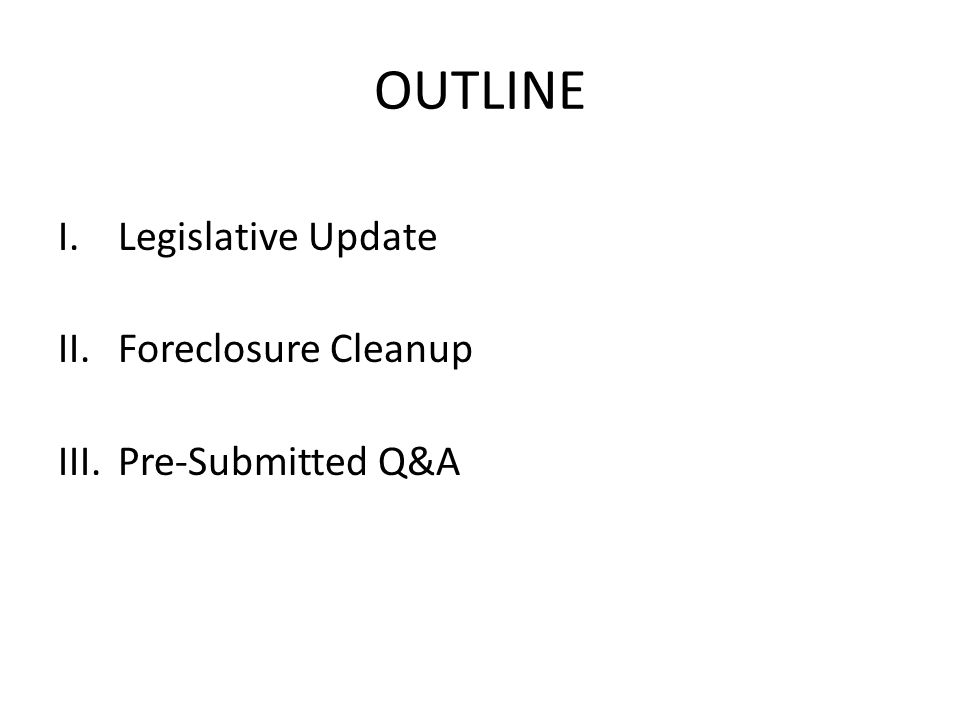 OUTLINE

I. Legislative Update

II. Foreclosure Cleanup

III. Pre-Submitted Q&A